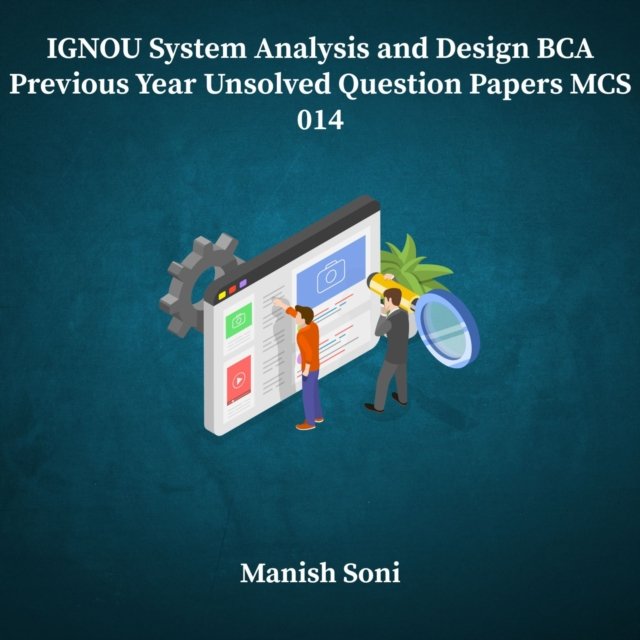 IGNOU System Analysis and Design BCA Previous Year Unsolved Question Papers MCS 014

Manish Soni